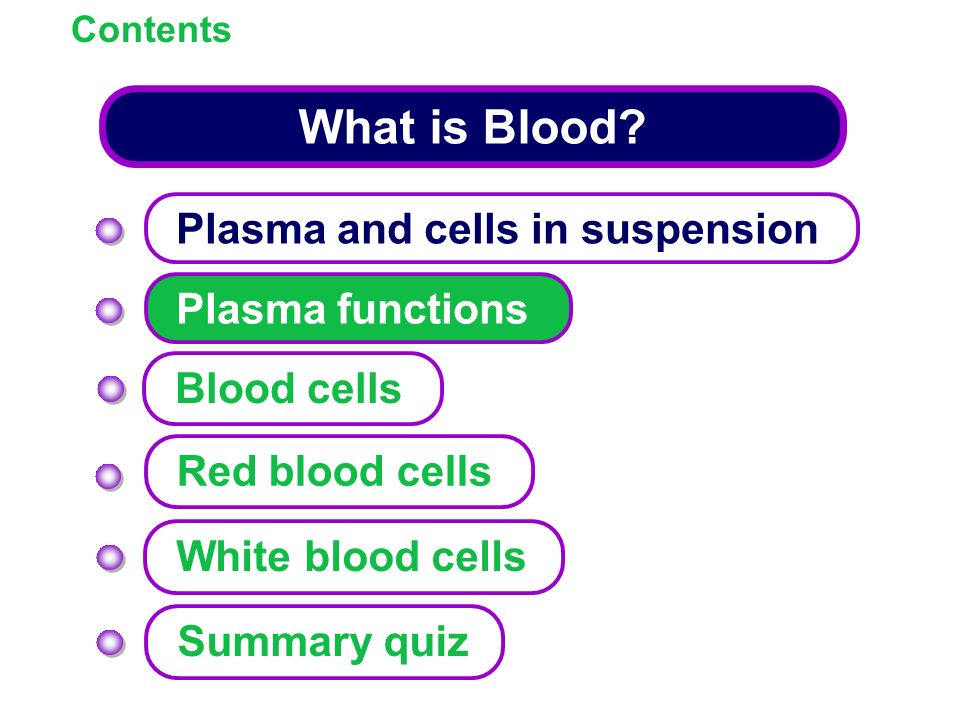 Contents

What is Blood?

Plasma and cells in suspension

Plasma functions

Blood cells

Red blood cells

White blood cells

Summary quiz